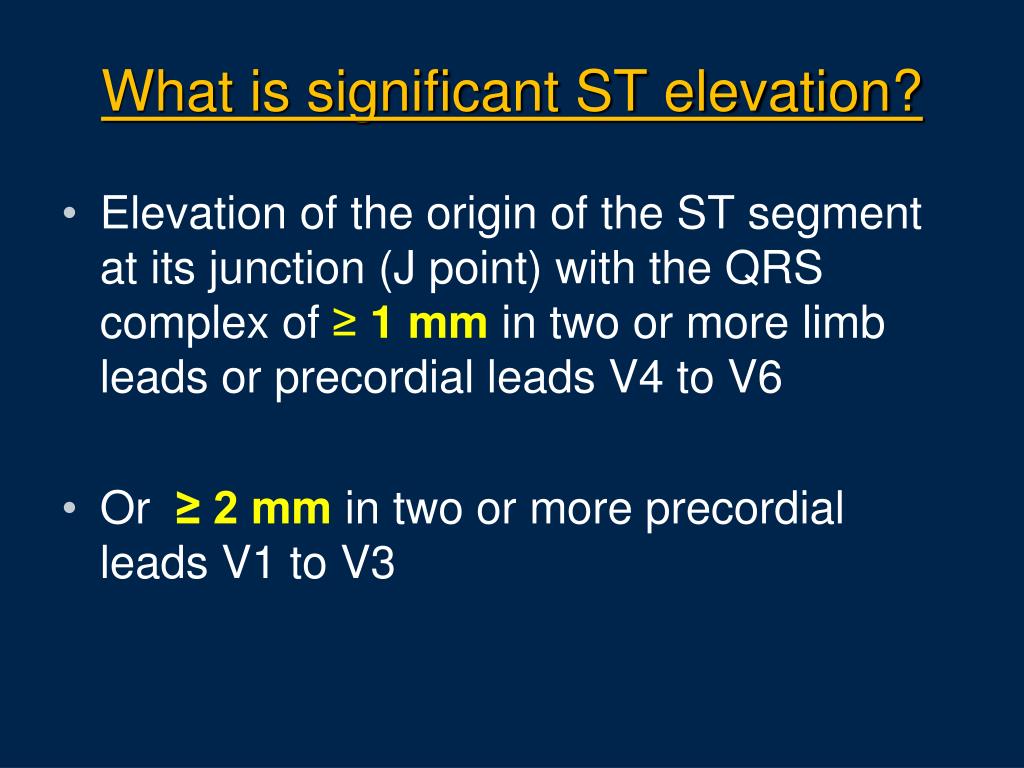 What is significant ST elevation?

• Elevation of the origin of the ST segment at its junction (J point) with the QRS complex of ≥ 1 mm in two or more limb leads or precordial leads V4 to V6

• Or ≥ 2 mm in two or more precordial leads V1 to V3